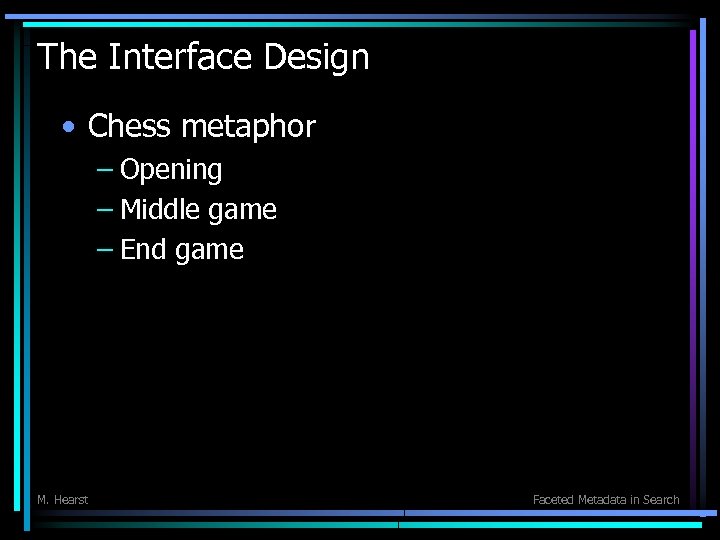 The Interface Design

• Chess metaphor
– Opening
– Middle game
– End game

M. Hearst

Faceted Metadata in Search